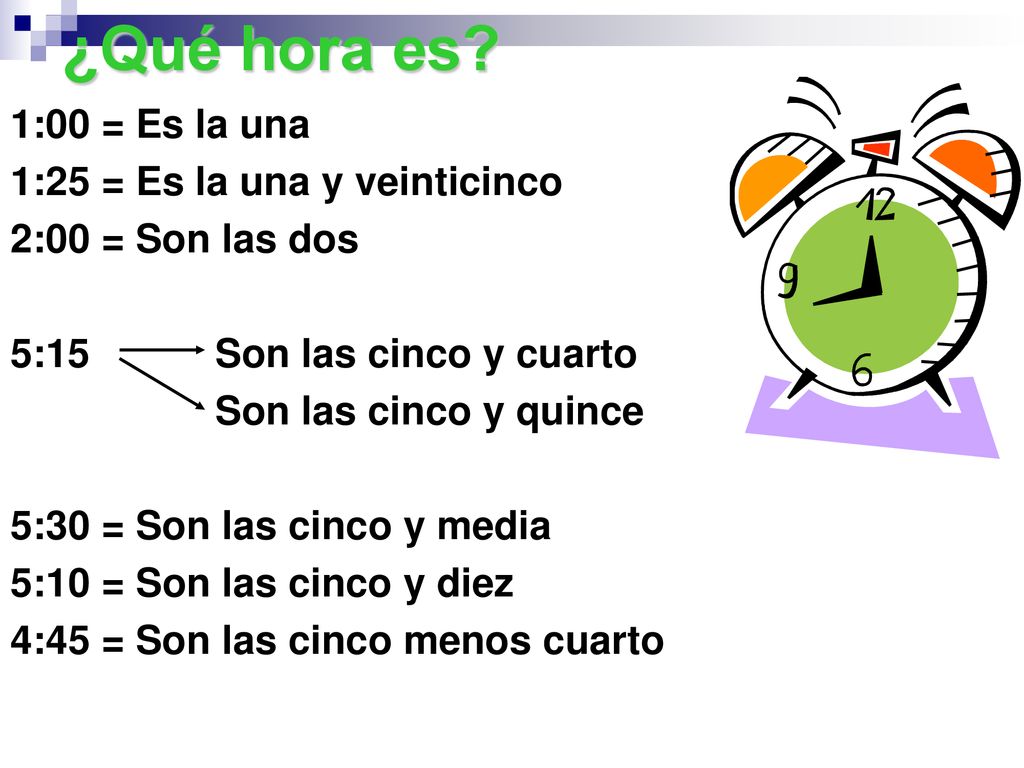 ¿Qué hora es?

1:00 = Es la una
1:25 = Es la una y veinticinco
2:00 = Son las dos

5:15 Son las cinco y cuarto
Son las cinco y quince

5:30 = Son las cinco y media
5:10 = Son las cinco y diez
4:45 = Son las cinco menos cuarto

12
9
6